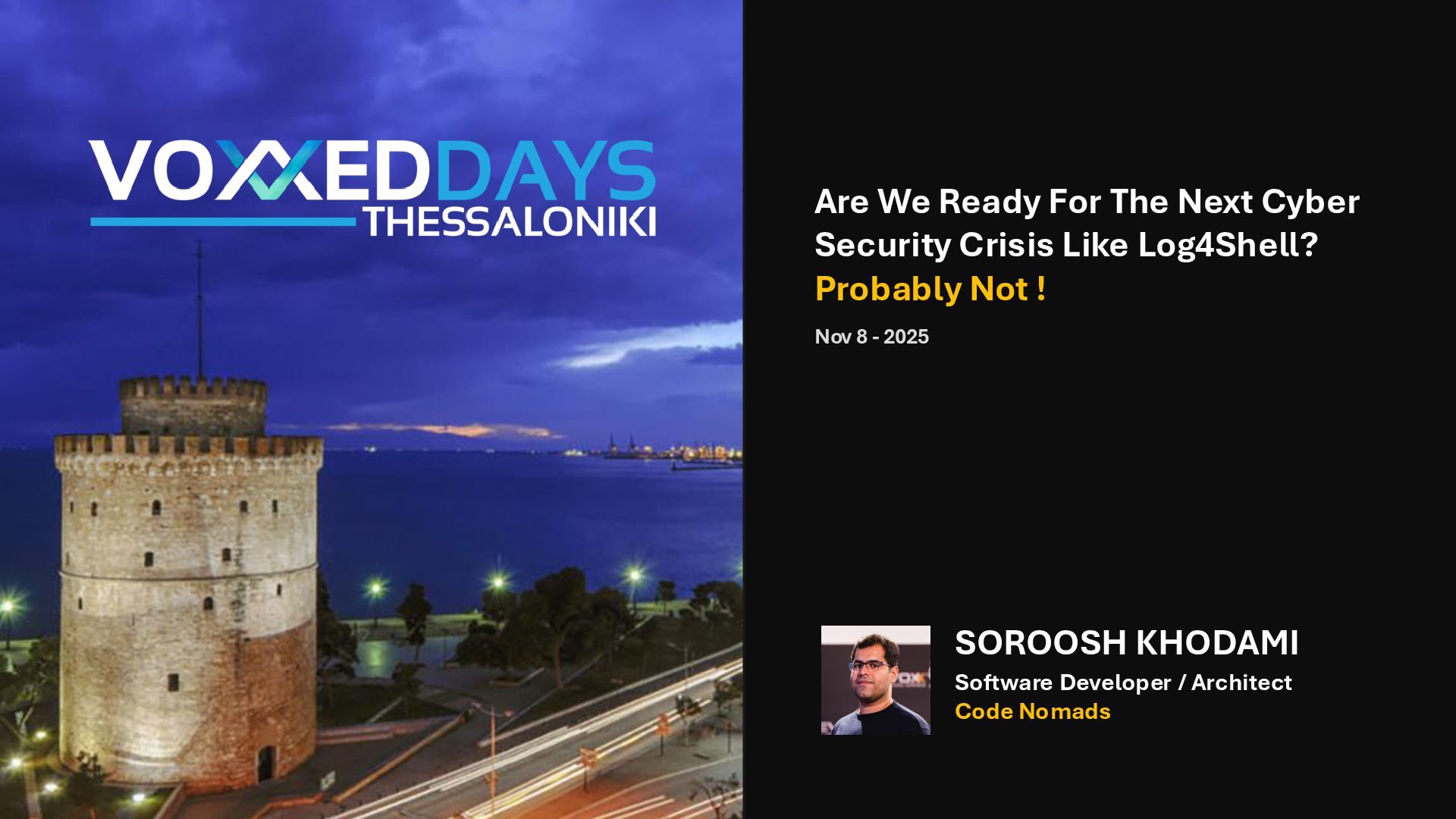 VOXXEDDAYS
THESSALONIKI

Are We Ready For The Next Cyber Security Crisis Like Log4Shell?
Probably Not !

Nov 8 - 2025

SOROOSH KHODAMI
Software Developer / Architect
Code Nomads